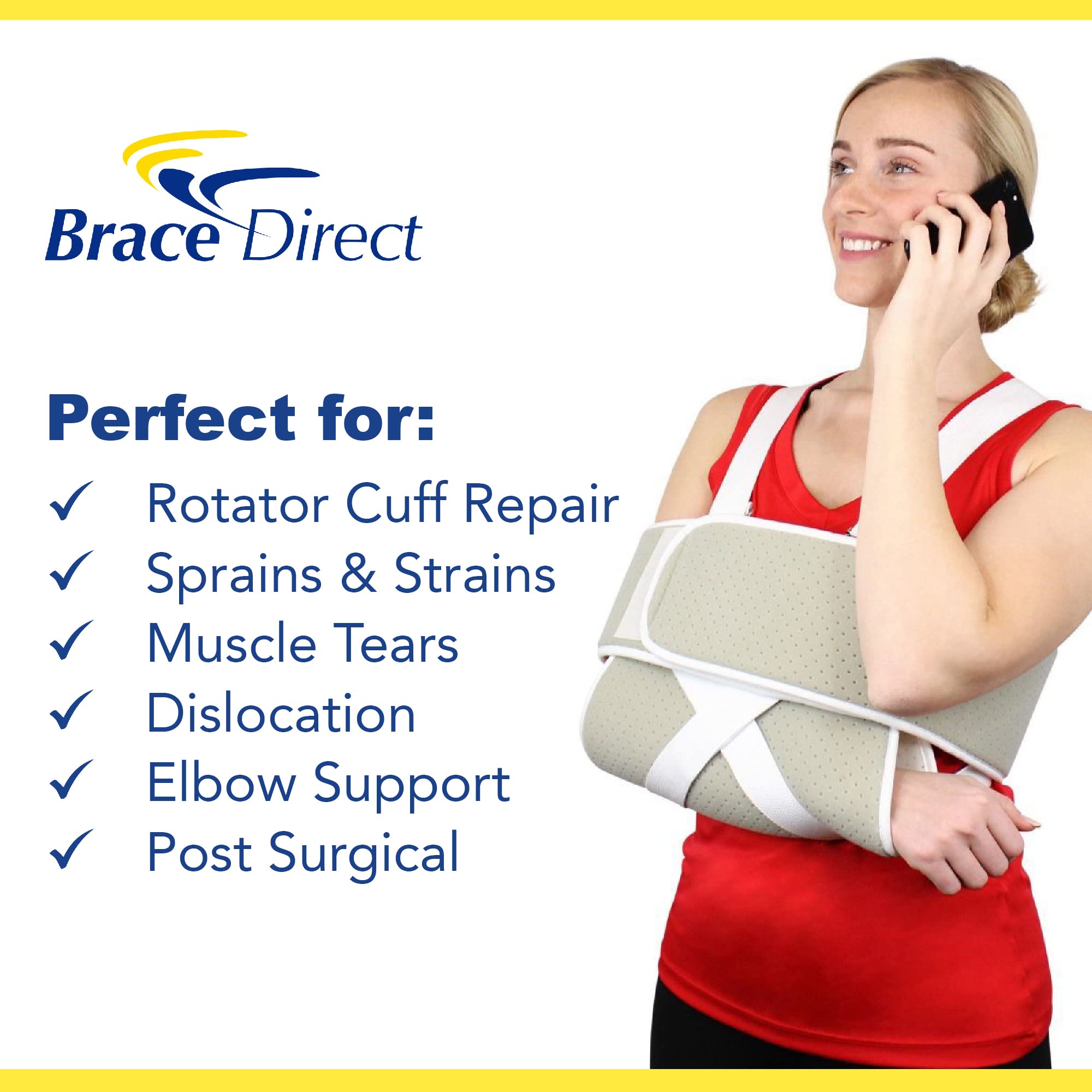 Brace Direct

Perfect for:

✓ Rotator Cuff Repair
✓ Sprains & Strains
✓ Muscle Tears
✓ Dislocation
✓ Elbow Support
✓ Post Surgical